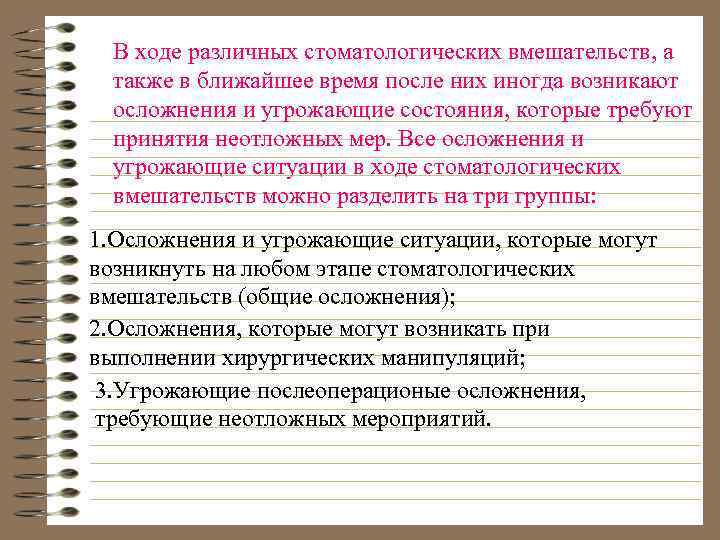 В ходе различных стоматологических вмешательств, а также в ближайшее время после них иногда возникают осложнения и угрожающие состояния, которые требуют принятия неотложных мер. Все осложнения и угрожающие ситуации в ходе стоматологических вмешательств можно разделить на три группы:

1.Осложнения и угрожающие ситуации, которые могут возникнуть на любом этапе стоматологических вмешательств (общие осложнения);

2.Осложнения, которые могут возникать при выполнении хирургических манипуляций;

3.Угрожающие послеоперационые осложнения, требующие неотложных мероприятий.